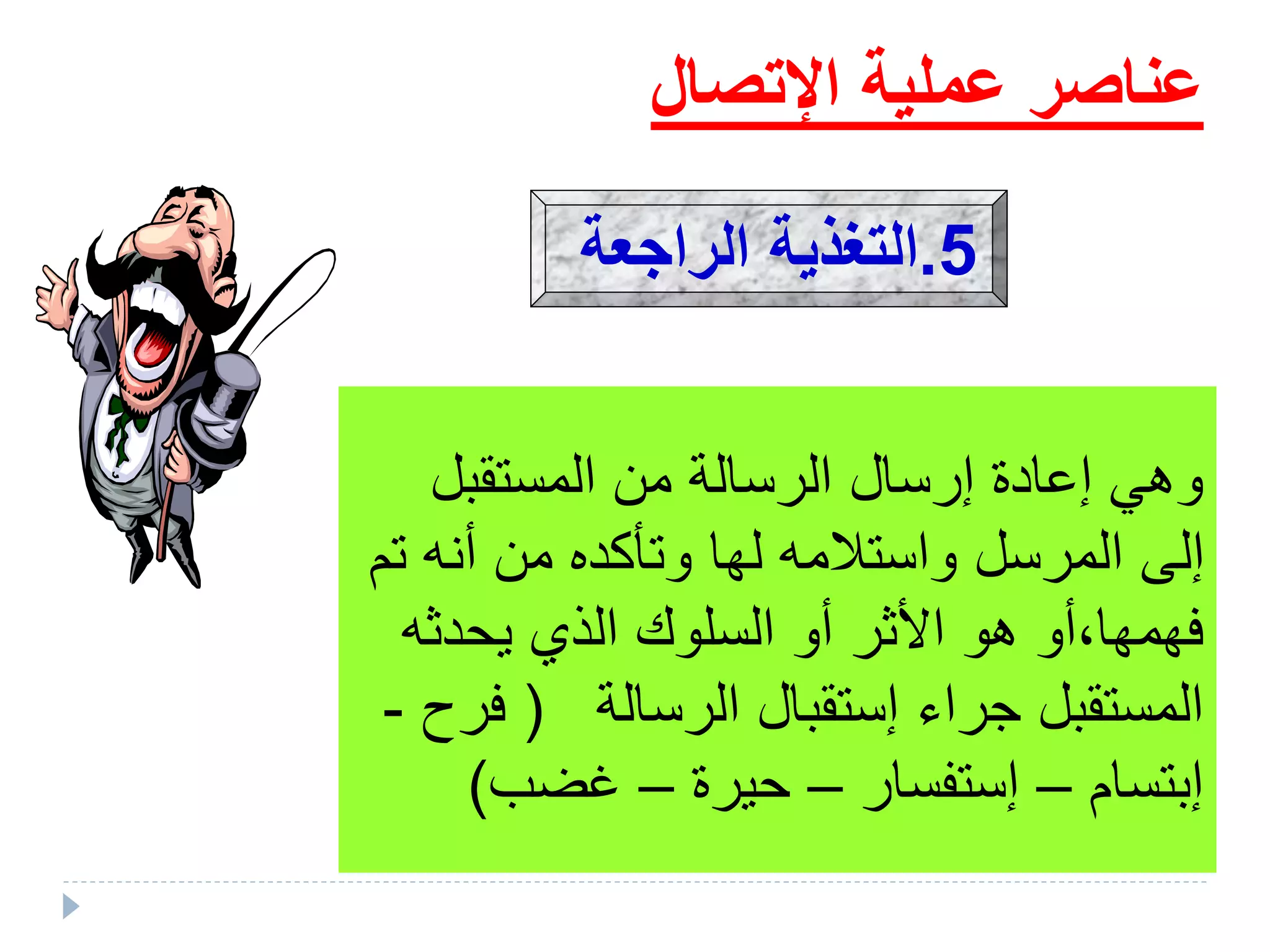 عناصر عملية الإتصال

5.التغذية الراجعة

وهي إعادة إرسال الرسالة من المستقبل إلى المرسل واستلامه لها وتأكده من أنه تم فهمها،أو هو الأثر أو السلوك الذي يحدثه المستقبل جراء إستقبال الرسالة ( فرح - إبتسام – إستفسار – حيرة – غضب)